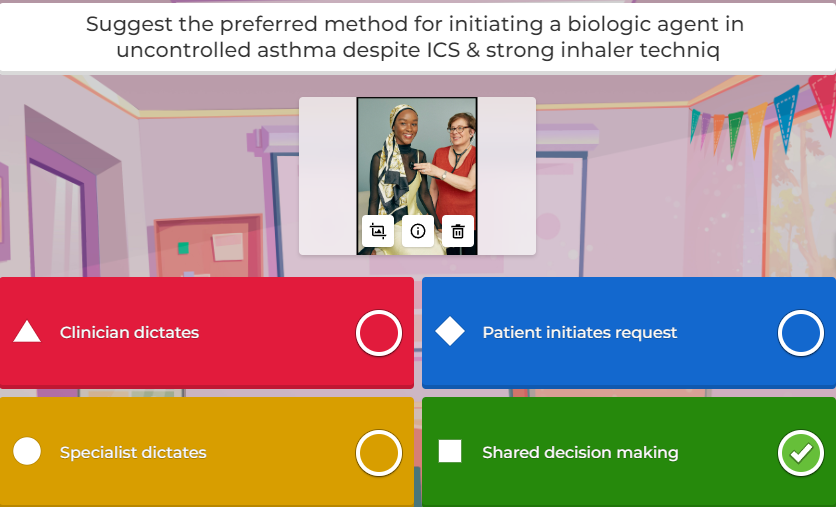 Suggest the preferred method for initiating a biologic agent in uncontrolled asthma despite ICS & strong inhaler techniq

Clinician dictates

Patient initiates request

Specialist dictates

Shared decision making